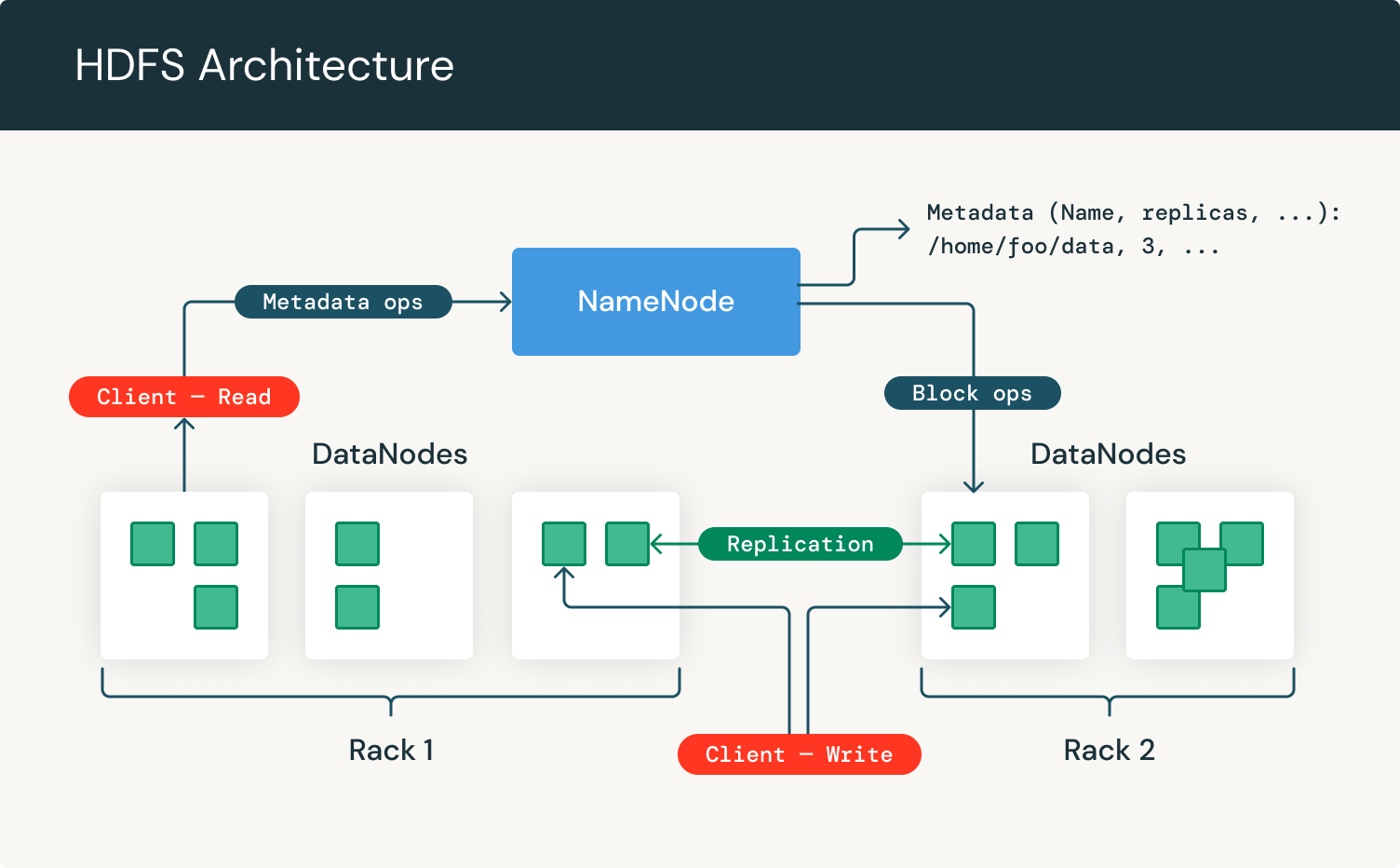 HDFS Architecture

Metadata (Name, replicas, ...):
/home/foo/data, 3, ...

Metadata ops

NameNode

Client — Read

Block ops

DataNodes

DataNodes

Replication

Rack 1

Client — Write

Rack 2